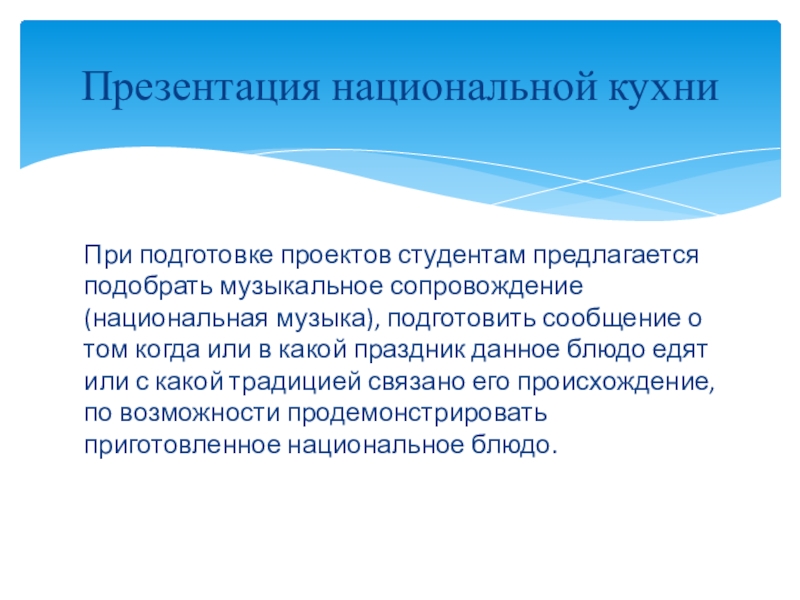 Презентация национальной кухни

При подготовке проектов студентам предлагается подобрать музыкальное сопровождение (национальная музыка), подготовить сообщение о том когда или в какой праздник данное блюдо едят или с какой традицией связано его происхождение, по возможности продемонстрировать приготовленное национальное блюдо.